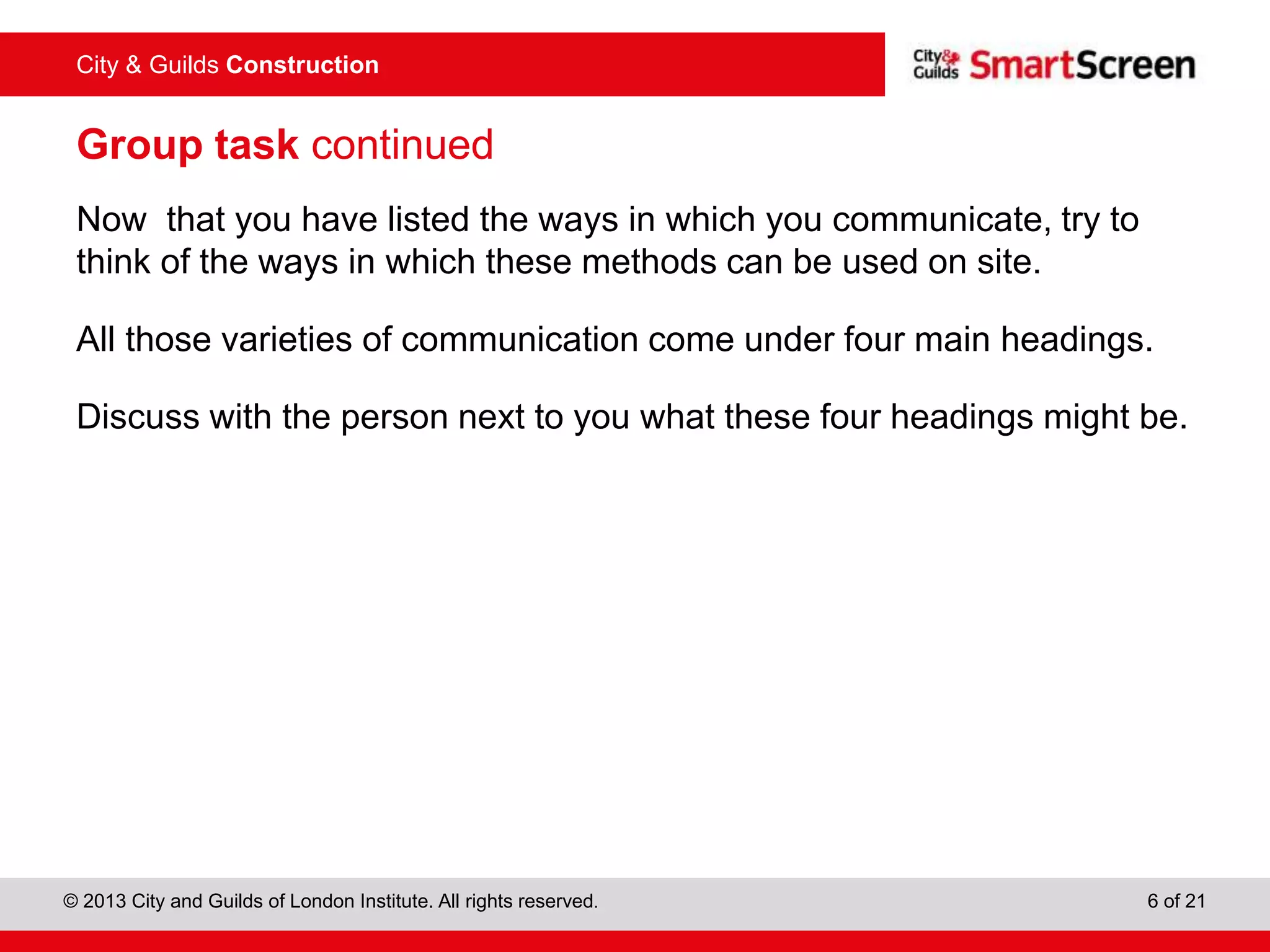 City & Guilds Construction

City & Guilds SmartScreen

Group task continued

Now that you have listed the ways in which you communicate, try to think of the ways in which these methods can be used on site.

All those varieties of communication come under four main headings.

Discuss with the person next to you what these four headings might be.

© 2013 City and Guilds of London Institute. All rights reserved.

6 of 21